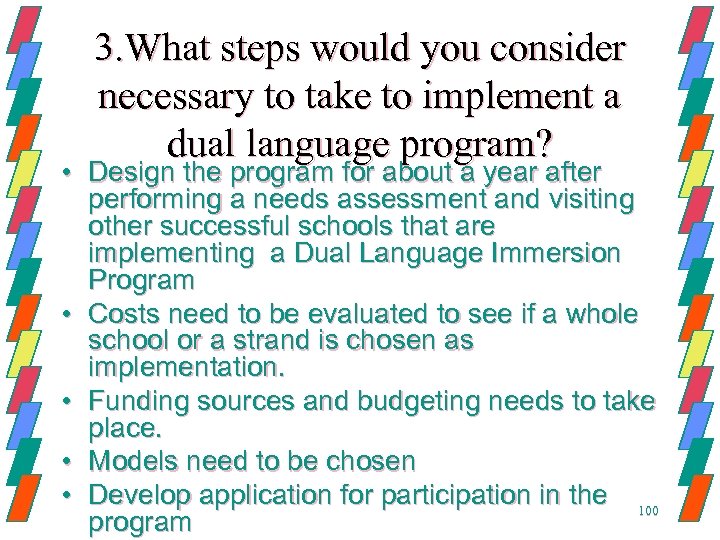 3.What steps would you consider necessary to take to implement a dual language program?

• Design the program for about a year after performing a needs assessment and visiting other successful schools that are implementing a Dual Language Immersion Program
• Costs need to be evaluated to see if a whole school or a strand is chosen as implementation.
• Funding sources and budgeting needs to take place.
• Models need to be chosen
• Develop application for participation in the program

100